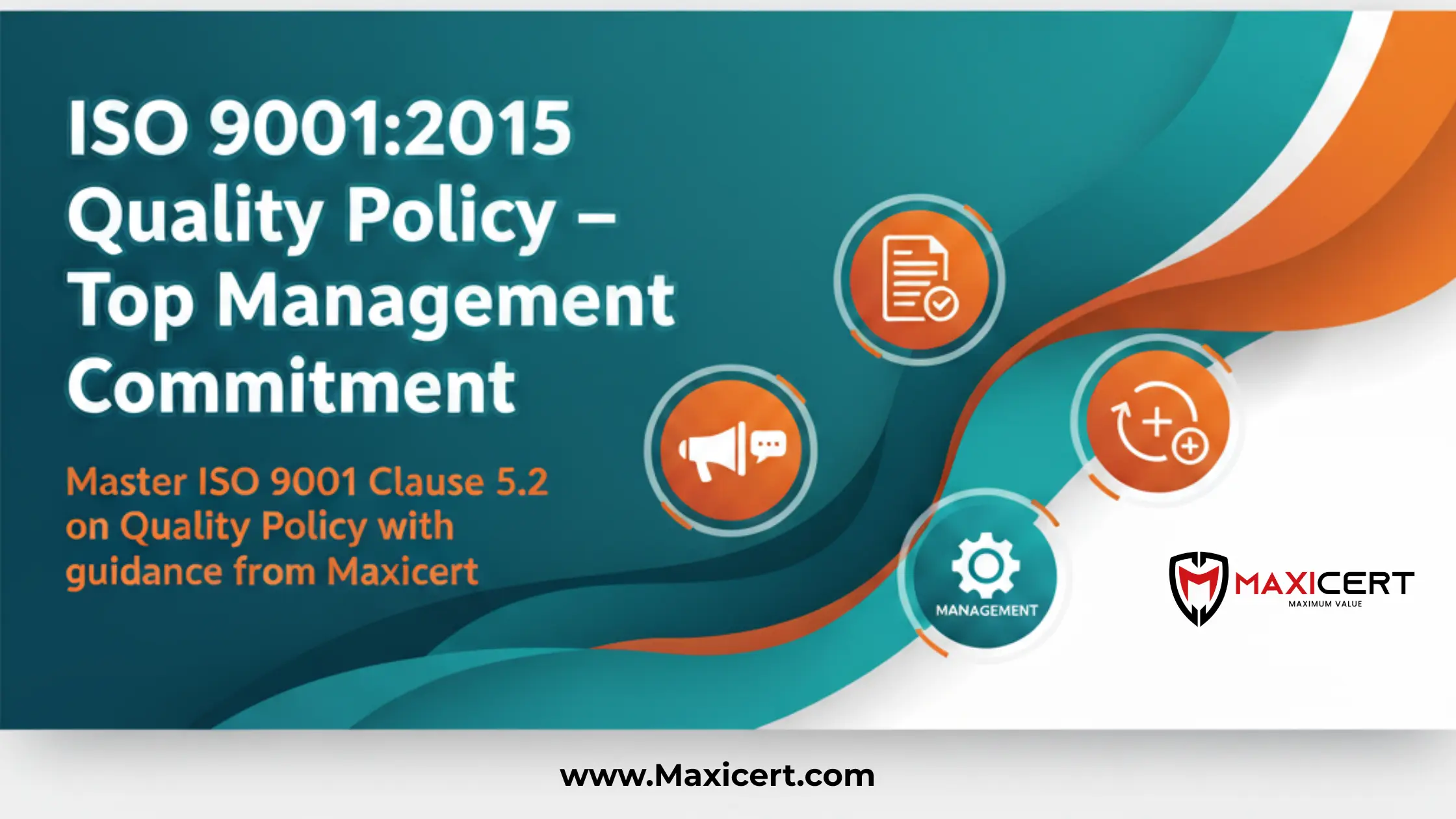 ISO 9001:2015 Quality Policy – Top Management Commitment

Master ISO 9001 Clause 5.2 on Quality Policy with guidance from Maxicert

MANAGEMENT

MAXICERT
MAXIMUM VALUE

www.Maxicert.com